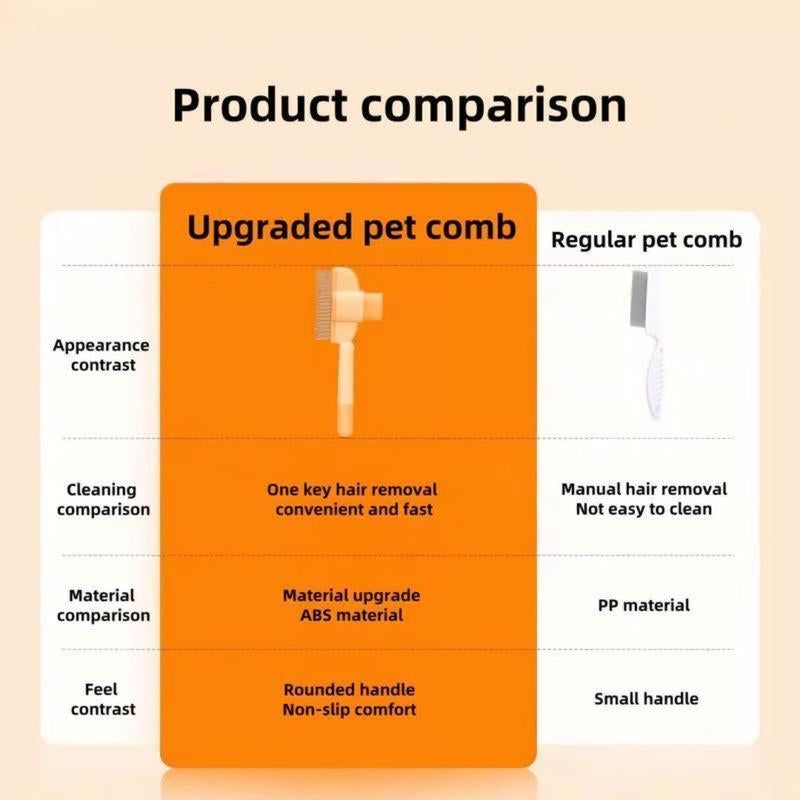 Product comparison

| | Upgraded pet comb | Regular pet comb |
|---|---|---|
| Appearance contrast | | |
| Cleaning comparison | One key hair removal convenient and fast | Manual hair removal Not easy to clean |
| Material comparison | Material upgrade ABS material | PP material |
| Feel contrast | Rounded handle Non-slip comfort | Small handle |